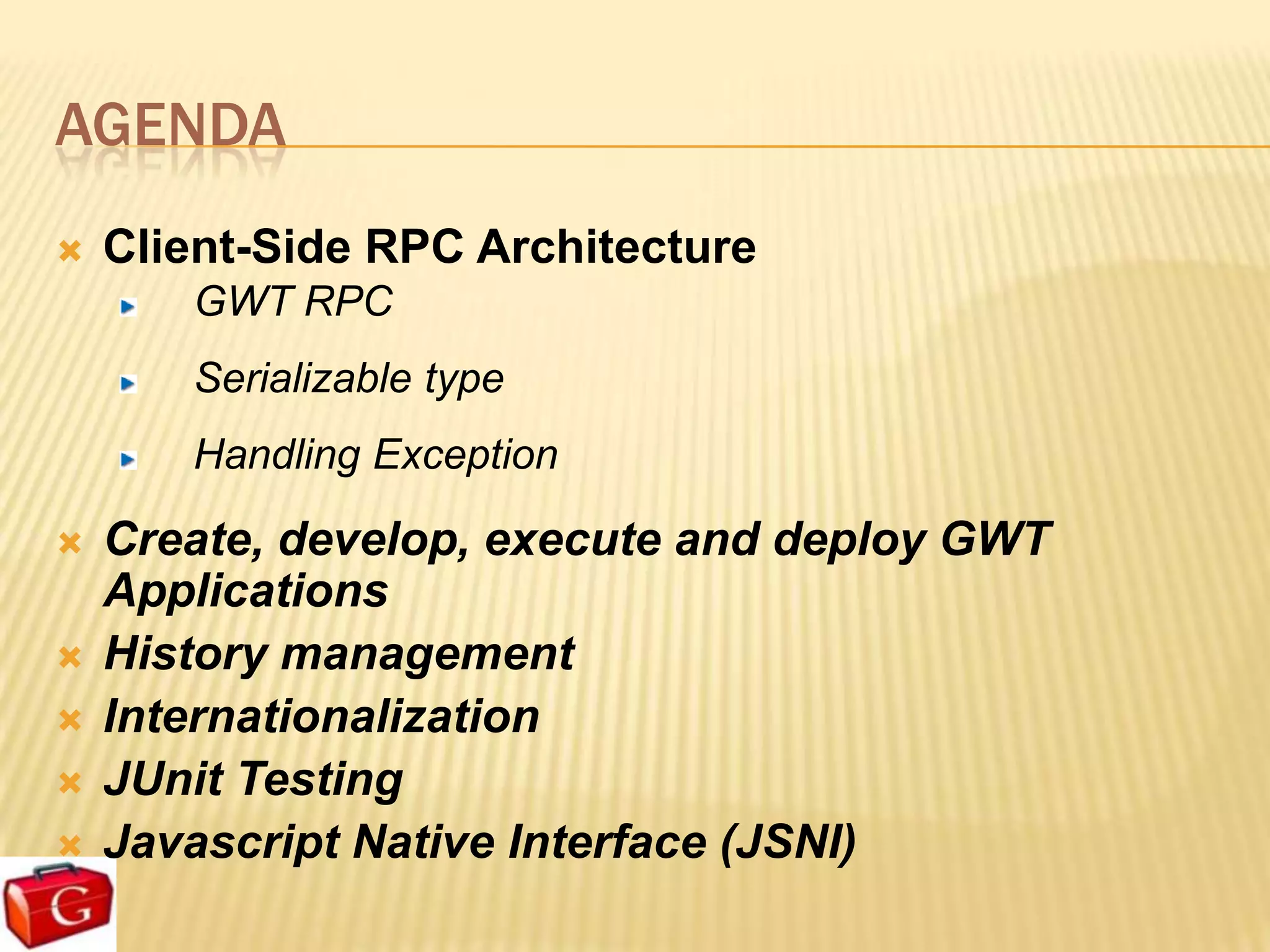 AGENDA

Client-Side RPC Architecture

GWT RPC

Serializable type

Handling Exception

Create, develop, execute and deploy GWT Applications

History management

Internationalization

JUnit Testing

Javascript Native Interface (JSNI)

G